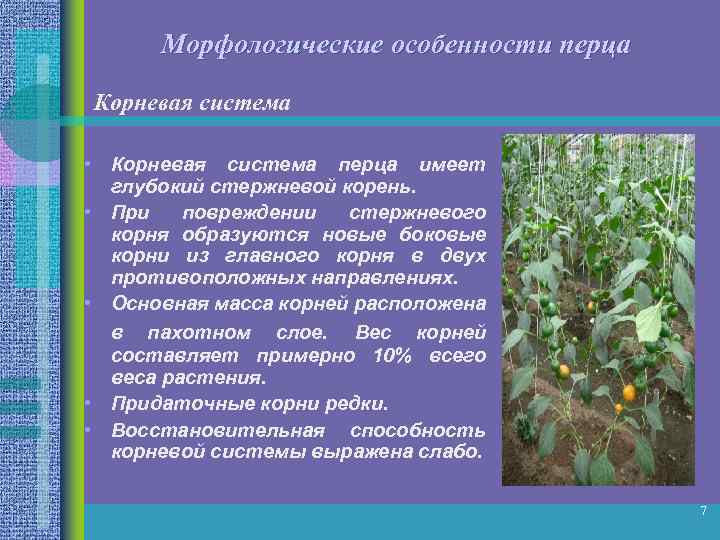 Морфологические особенности перца

Корневая система

• Корневая система перца имеет глубокий стержневой корень.
• При повреждении стержневого корня образуются новые боковые корни из главного корня в двух противоположных направлениях.
• Основная масса корней расположена в пахотном слое. Вес корней составляет примерно 10% всего веса растения.
• Придаточные корни редки.
• Восстановительная способность корневой системы выражена слабо.

7